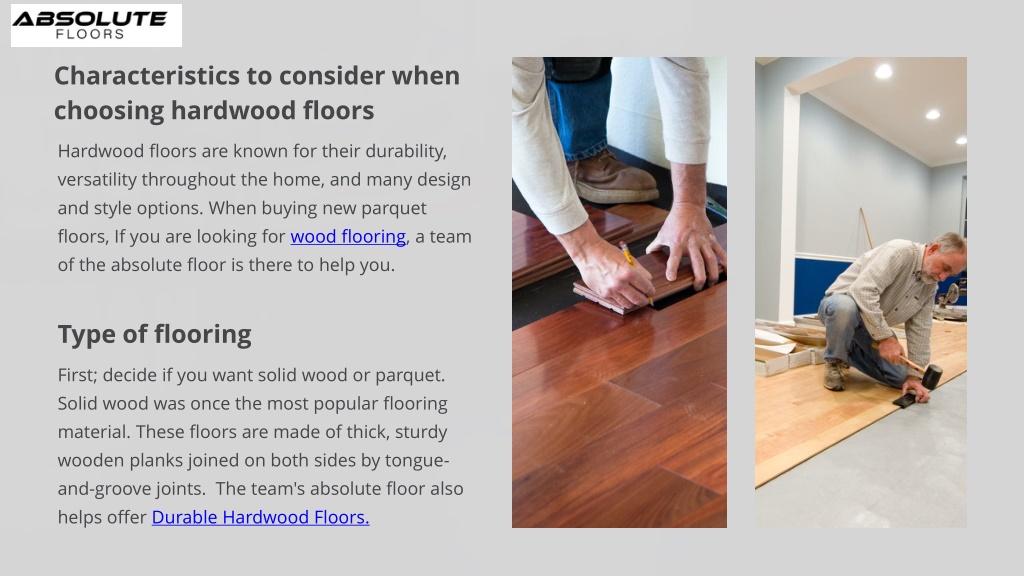 ABSOLUTE
FLOORS

Characteristics to consider when choosing hardwood floors

Hardwood floors are known for their durability, versatility throughout the home, and many design and style options. When buying new parquet floors, If you are looking for wood flooring, a team of the absolute floor is there to help you.

Type of flooring

First; decide if you want solid wood or parquet. Solid wood was once the most popular flooring material. These floors are made of thick, sturdy wooden planks joined on both sides by tongue-and-groove joints. The team's absolute floor also helps offer Durable Hardwood Floors.